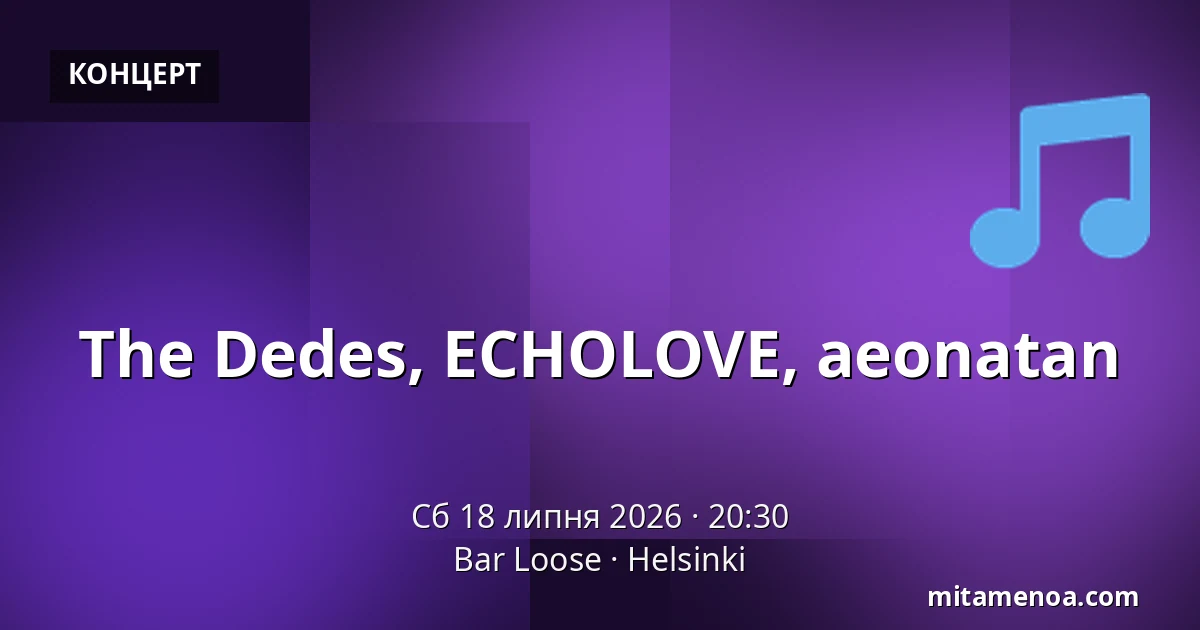 КОНЦЕРТ

The Dedes, ECHOLOVE, aeonatan

Сб 18 липня 2026 · 20:30
Bar Loose · Helsinki

mitamenoa.com